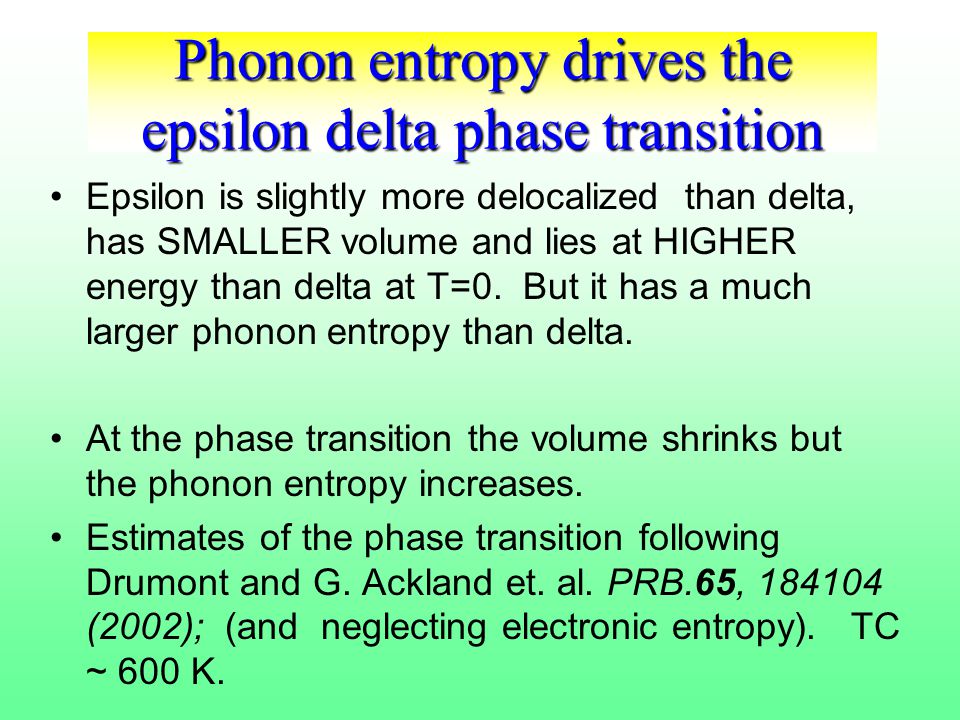 Phonon entropy drives the epsilon delta phase transition

• Epsilon is slightly more delocalized than delta, has SMALLER volume and lies at HIGHER energy than delta at T=0. But it has a much larger phonon entropy than delta.

• At the phase transition the volume shrinks but the phonon entropy increases.

• Estimates of the phase transition following Drumont and G. Ackland et. al. PRB.65, 184104 (2002); (and neglecting electronic entropy). TC ~ 600 K.